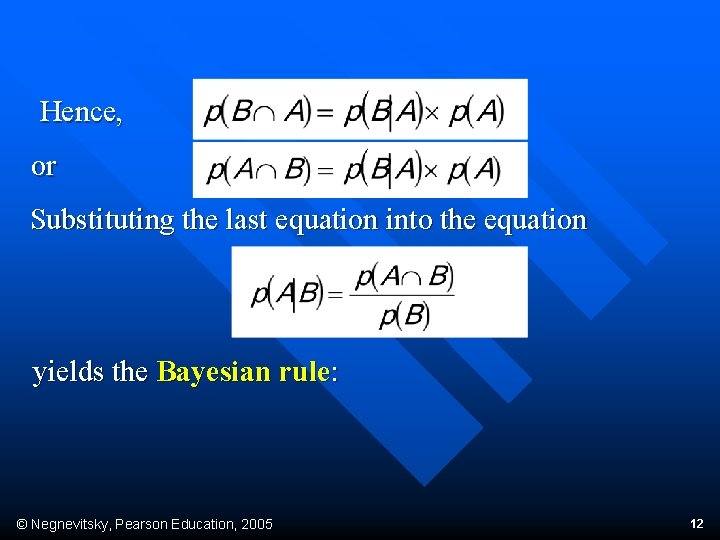 Hence, $p(B \cap A) = p(B|A) \times p(A)$

or $p(A \cap B) = p(B|A) \times p(A)$

Substituting the last equation into the equation

$p(A|B) = \frac{p(A \cap B)}{p(B)}$

yields the Bayesian rule:

© Negnevitsky, Pearson Education, 2005

12